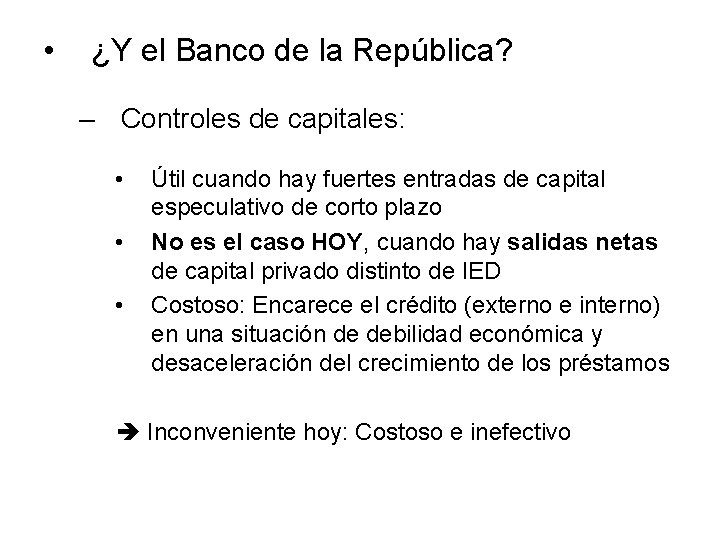 • ¿Y el Banco de la República?

– Controles de capitales:

• Útil cuando hay fuertes entradas de capital especulativo de corto plazo
• No es el caso HOY, cuando hay salidas netas de capital privado distinto de IED
• Costoso: Encarece el crédito (externo e interno) en una situación de debilidad económica y desaceleración del crecimiento de los préstamos

➔ Inconveniente hoy: Costoso e inefectivo